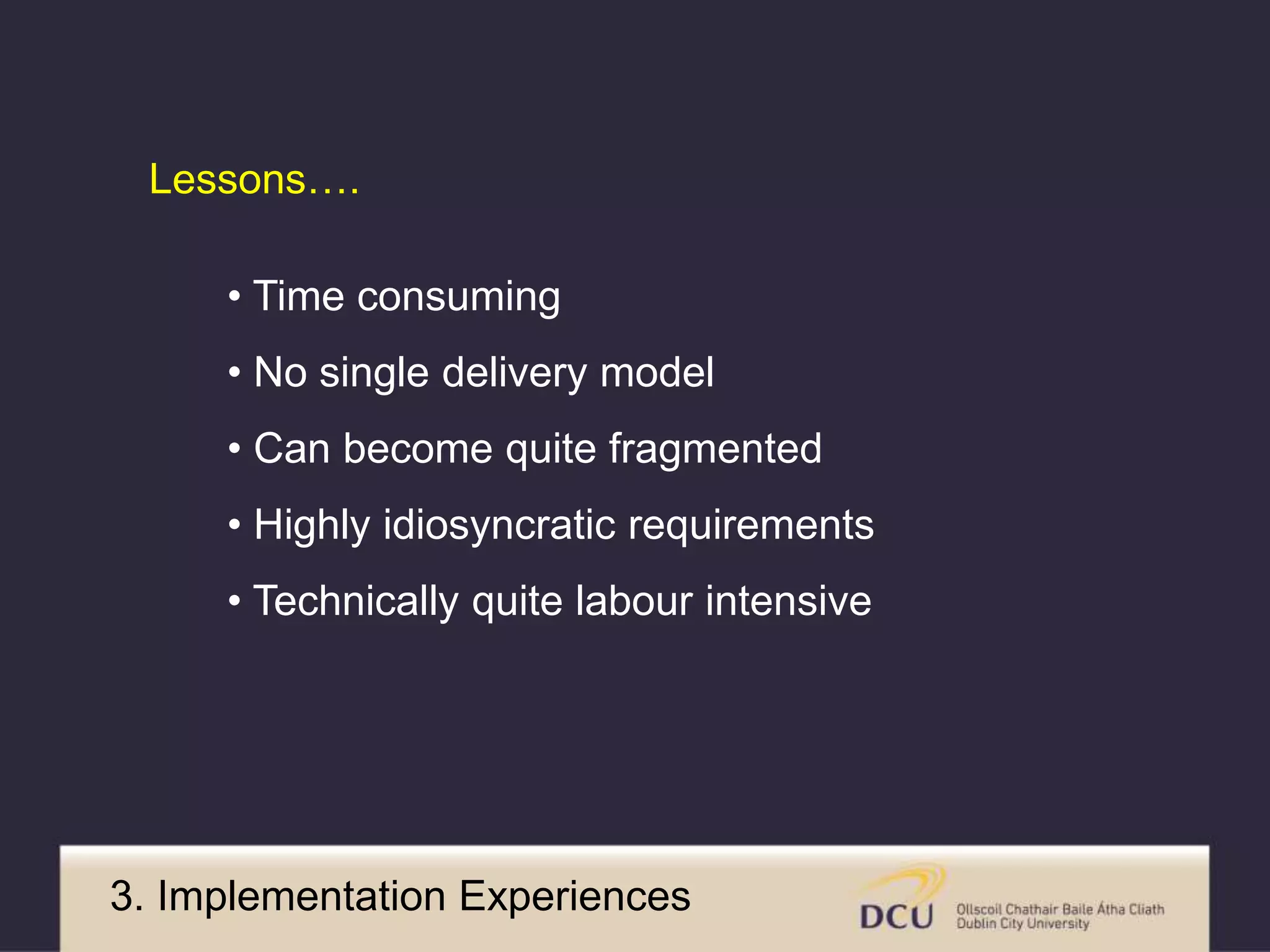 Lessons….

• Time consuming
• No single delivery model
• Can become quite fragmented
• Highly idiosyncratic requirements
• Technically quite labour intensive

3. Implementation Experiences

DCU Ollscoil Chathair Baile Átha Cliath Dublin City University